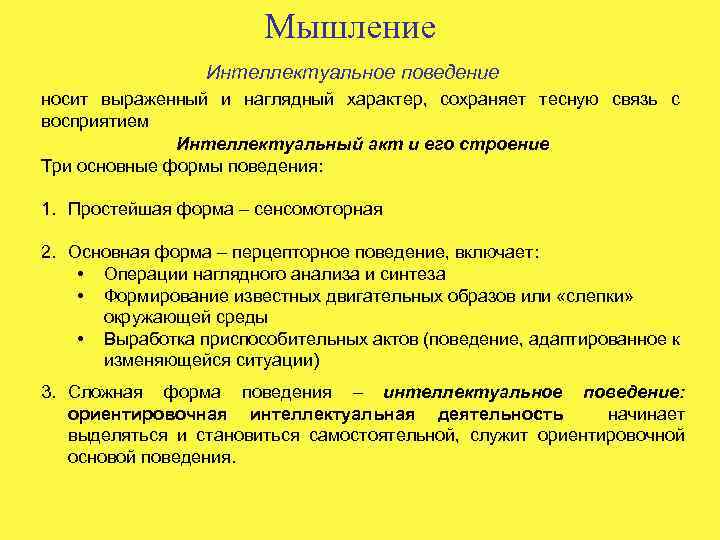 Мышление

Интеллектуальное поведение

носит выраженный и наглядный характер, сохраняет тесную связь с восприятием

Интеллектуальный акт и его строение

Три основные формы поведения:

1. Простейшая форма – сенсомоторная

2. Основная форма – перцепторное поведение, включает:
• Операции наглядного анализа и синтеза
• Формирование известных двигательных образов или «слепки» окружающей среды
• Выработка приспособительных актов (поведение, адаптированное к изменяющейся ситуации)

3. Сложная форма поведения – интеллектуальное поведение: ориентировочная интеллектуальная деятельность начинает выделяться и становиться самостоятельной, служит ориентировочной основой поведения.